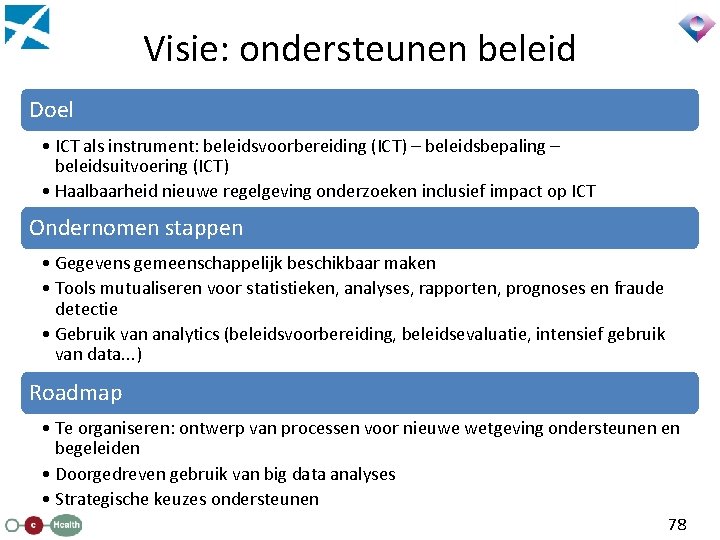 Visie: ondersteunen beleid

Doel

• ICT als instrument: beleidsvoorbereiding (ICT) – beleidsbepaling – beleidsuitvoering (ICT)
• Haalbaarheid nieuwe regelgeving onderzoeken inclusief impact op ICT

Ondernomen stappen

• Gegevens gemeenschappelijk beschikbaar maken
• Tools mutualiseren voor statistieken, analyses, rapporten, prognoses en fraude detectie
• Gebruik van analytics (beleidsvoorbereiding, beleidsevaluatie, intensief gebruik van data...)

Roadmap

• Te organiseren: ontwerp van processen voor nieuwe wetgeving ondersteunen en begeleiden
• Doorgedreven gebruik van big data analyses
• Strategische keuzes ondersteunen

e Health

78